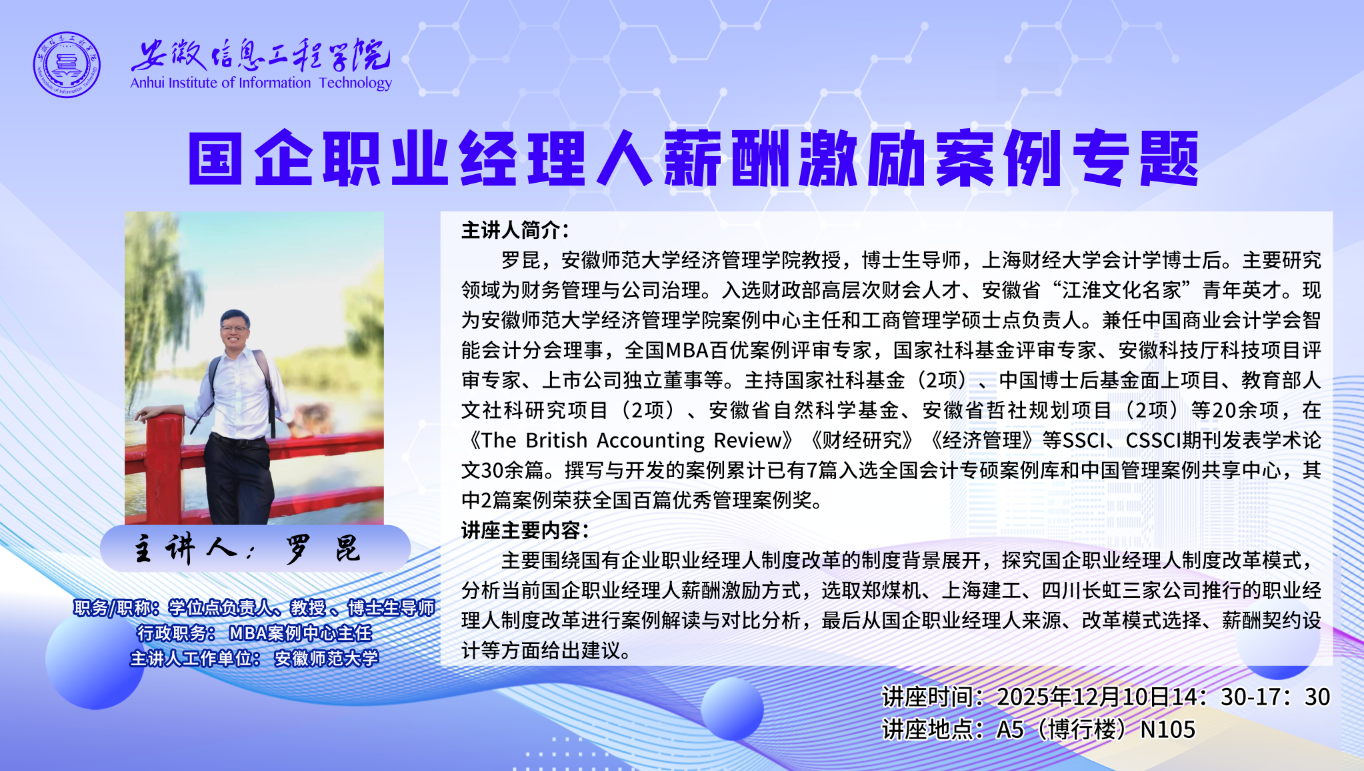 安徽信息工程学院
Anhui Institute of Information Technology

国企职业经理人薪酬激励案例专题

主讲人：罗昆

职务/职称：学位点负责人、教授、博士生导师
行政职务：MBA案例中心主任
主讲人工作单位：安徽师范大学

主讲人简介：
罗昆，安徽师范大学经济管理学院教授，博士生导师，上海财经大学会计学博士后。主要研究领域为财务管理与公司治理。入选财政部高层次财会人才、安徽省“江淮文化名家”青年英才。现为安徽师范大学经济管理学院案例中心主任和工商管理学硕士点负责人。兼任中国商业会计学会智能会计分会理事，全国MBA百优案例评审专家，国家社科基金评审专家、安徽科技厅科技项目评审专家、上市公司独立董事等。主持国家社科基金（2项）、中国博士后基金面上项目、教育部人文社科研究项目（2项）、安徽省自然科学基金、安徽省哲社规划项目（2项）等20余项，在《The British Accounting Review》《财经研究》《经济管理》等SSCI、CSSCI期刊发表学术论文30余篇。撰写与开发的案例累计已有7篇入选全国会计专硕案例库和中国管理案例共享中心，其中2篇案例荣获全国百篇优秀管理案例奖。
讲座主要内容：
主要围绕国有企业职业经理人制度改革的制度背景展开，探究国企职业经理人制度改革模式，分析当前国企职业经理人薪酬激励方式，选取郑煤机、上海建工、四川长虹三家公司推行的职业经理人制度改革进行案例解读与对比分析，最后从国企职业经理人来源、改革模式选择、薪酬契约设计等方面给出建议。

讲座时间：2025年12月10日14：30-17：30
讲座地点：A5（博行楼）N105